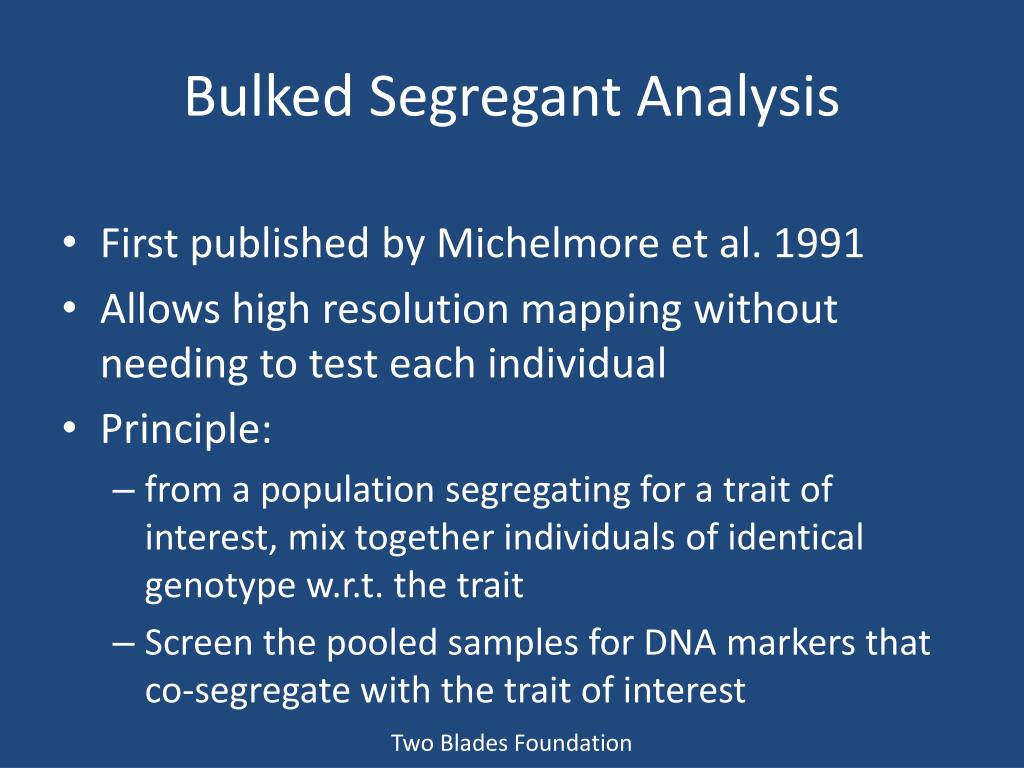 Bulked Segregant Analysis

• First published by Michelmore et al. 1991
• Allows high resolution mapping without needing to test each individual
• Principle:
– from a population segregating for a trait of interest, mix together individuals of identical genotype w.r.t. the trait
– Screen the pooled samples for DNA markers that co-segregate with the trait of interest

Two Blades Foundation